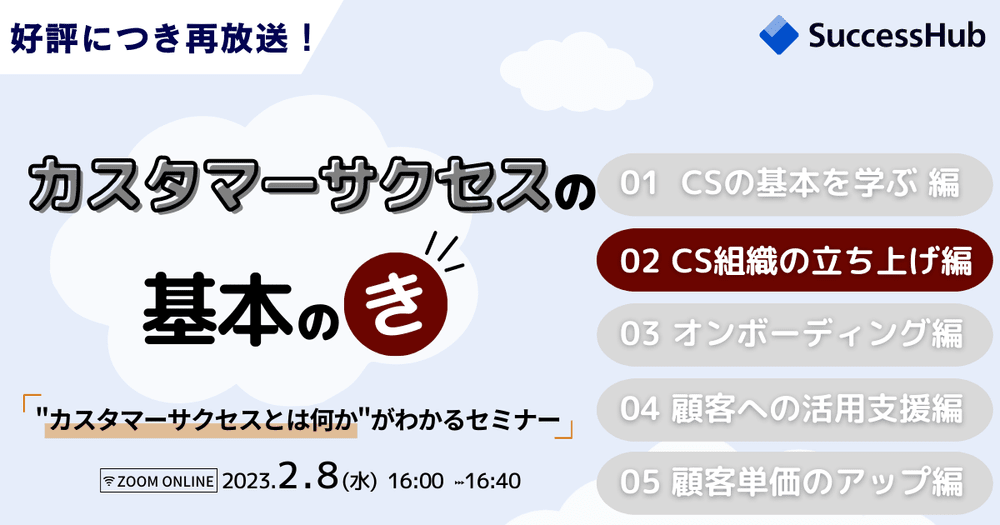 好評につき再放送！

SuccessHub

カスタマーサクセスの

基本のき

「"カスタマーサクセスとは何か"がわかるセミナー」

ZOOM ONLINE 2023.2.8(水) 16:00 〜16:40

01 CSの基本を学ぶ 編

02 CS組織の立ち上げ編

03 オンボーディング編

04 顧客への活用支援編

05 顧客単価のアップ編